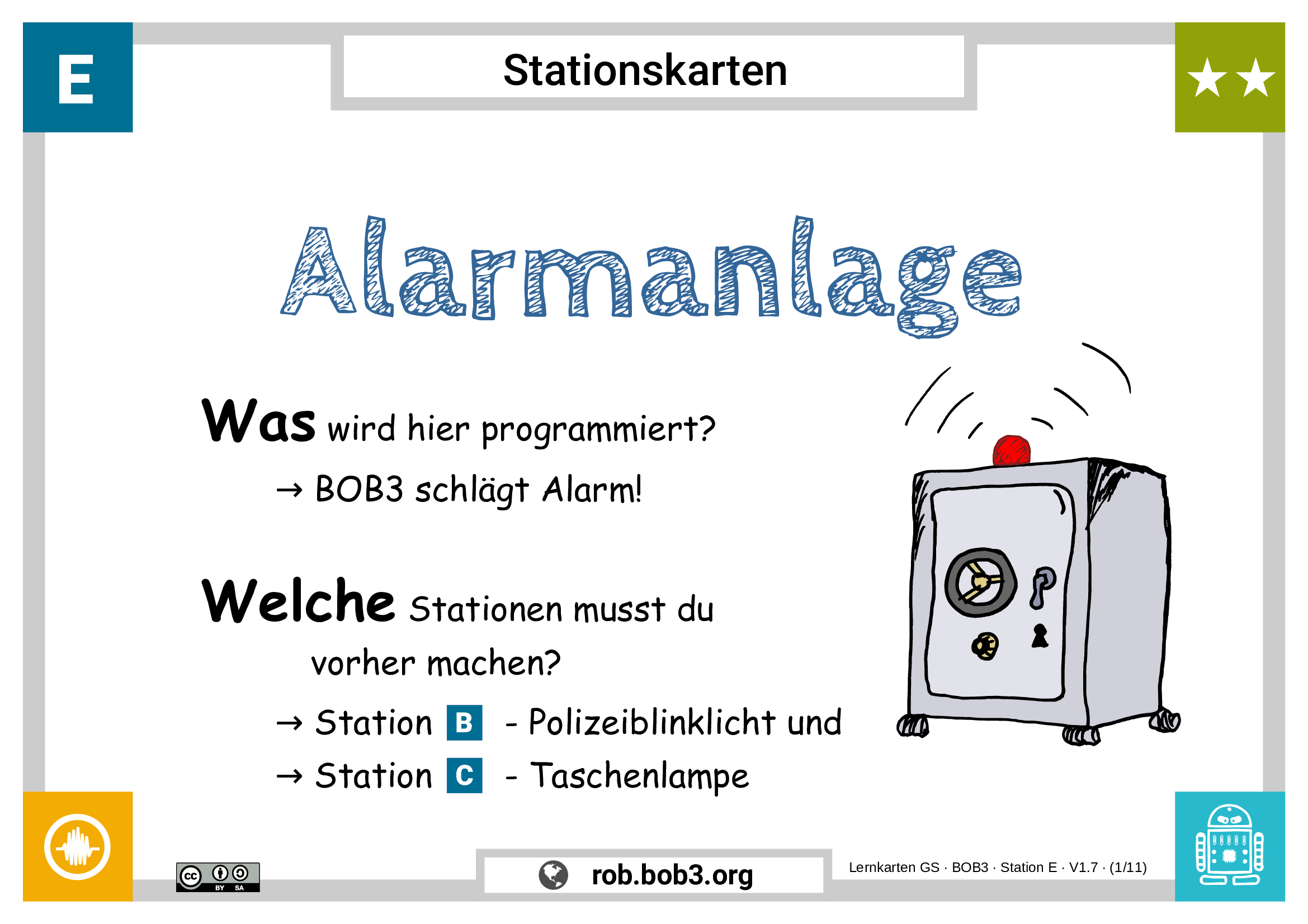 E

Stationskarten

★★

Alarmanlage

Was wird hier programmiert?

→ BOB3 schlägt Alarm!

Welche Stationen musst du vorher machen?

→ Station B - Polizeiblinklicht und

→ Station C - Taschenlampe

cc BY SA

rob.bob3.org

Lernkarten GS · BOB3 · Station E · V1.7 · (1/11)